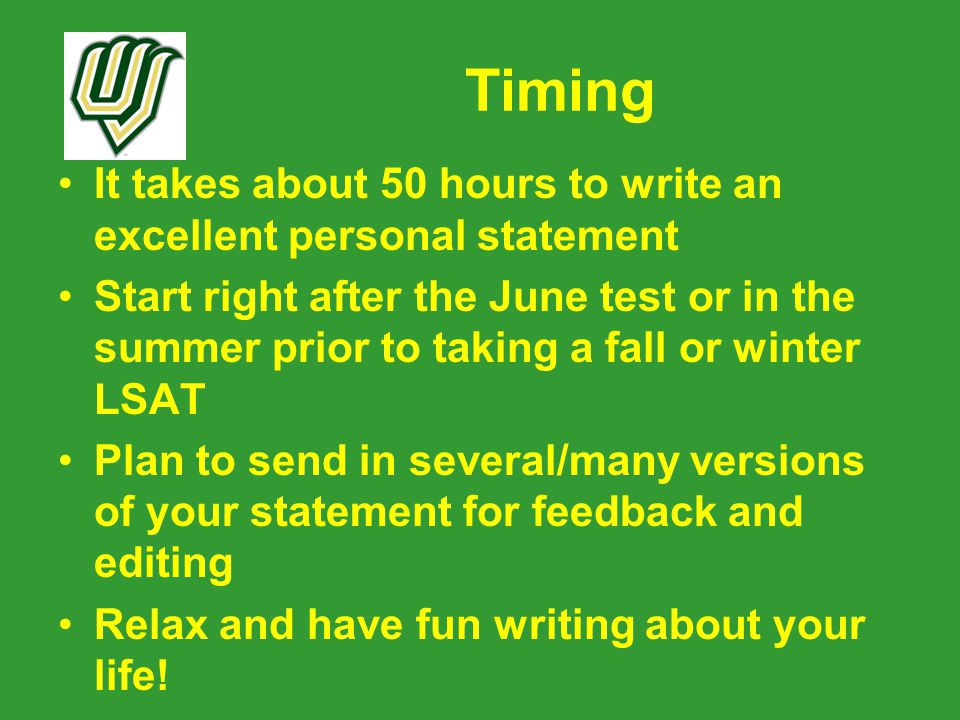 UV

Timing

• It takes about 50 hours to write an excellent personal statement
• Start right after the June test or in the summer prior to taking a fall or winter LSAT
• Plan to send in several/many versions of your statement for feedback and editing
• Relax and have fun writing about your life!